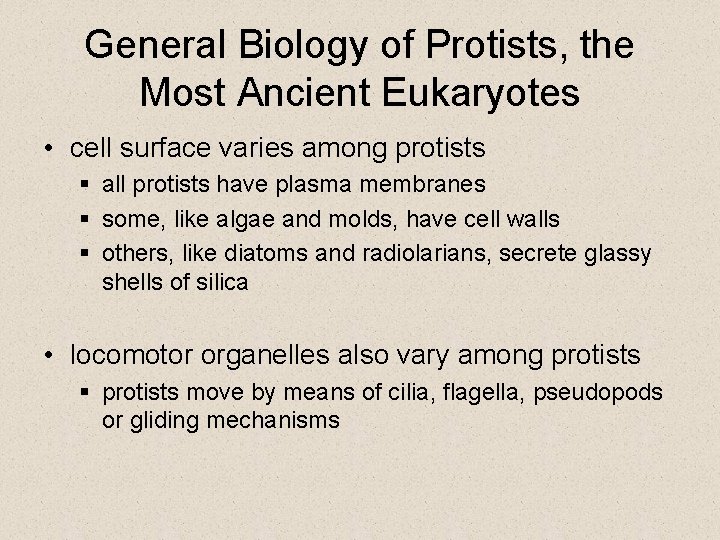 General Biology of Protists, the Most Ancient Eukaryotes

• cell surface varies among protists
 ▪ all protists have plasma membranes
 ▪ some, like algae and molds, have cell walls
 ▪ others, like diatoms and radiolarians, secrete glassy shells of silica

• locomotor organelles also vary among protists
 ▪ protists move by means of cilia, flagella, pseudopods or gliding mechanisms